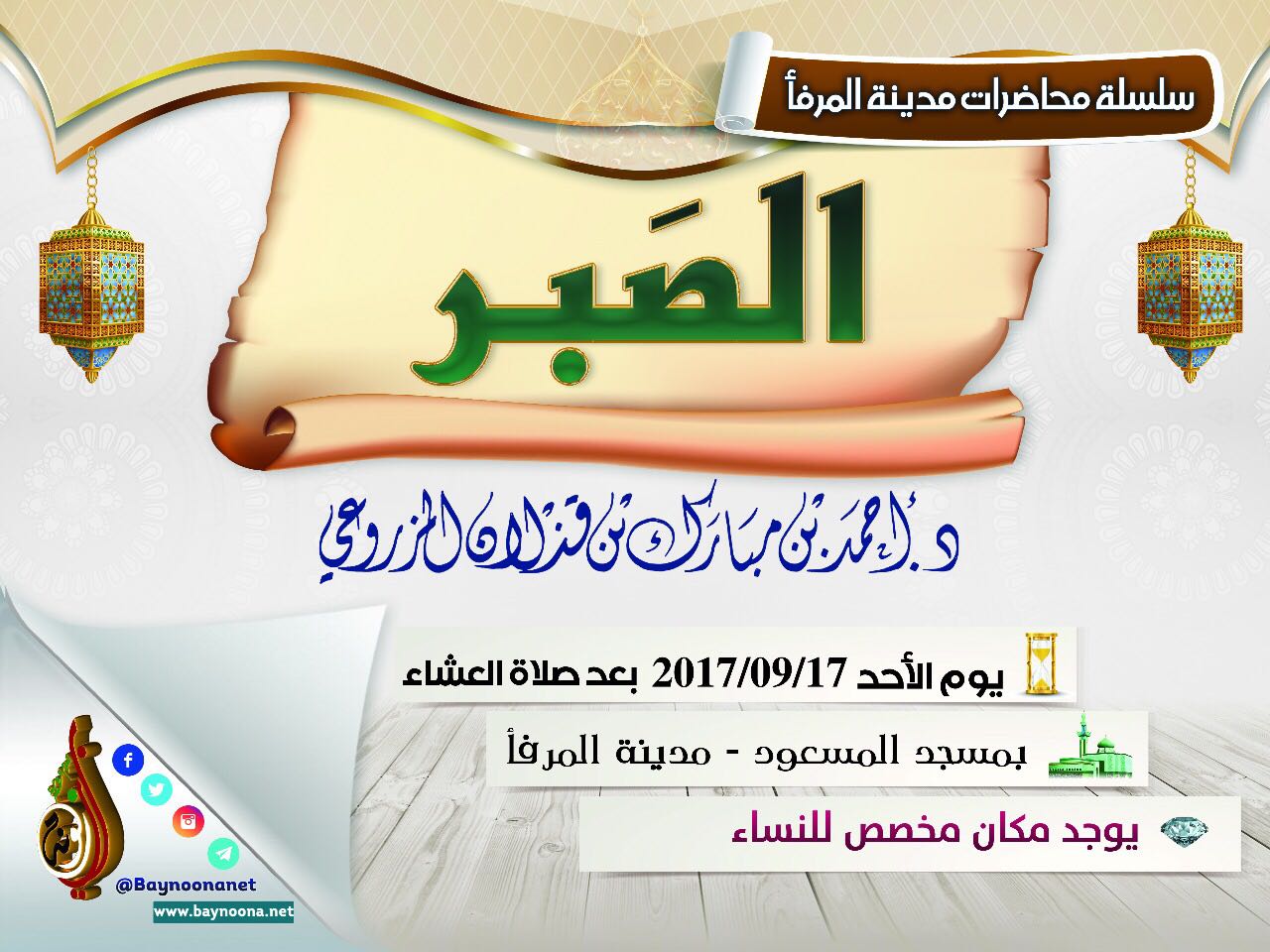 سلسلة محاضرات مدينة المرفأ

الصَبر

د. أحمد بن مبارك بن قذلان المزروعي

يوم الأحد 2017/09/17 بعد صلاة العشاء

بمسجد المسعود - مدينة المرفأ

يوجد مكان مخصص للنساء

@Baynoonanet
www.baynoona.net